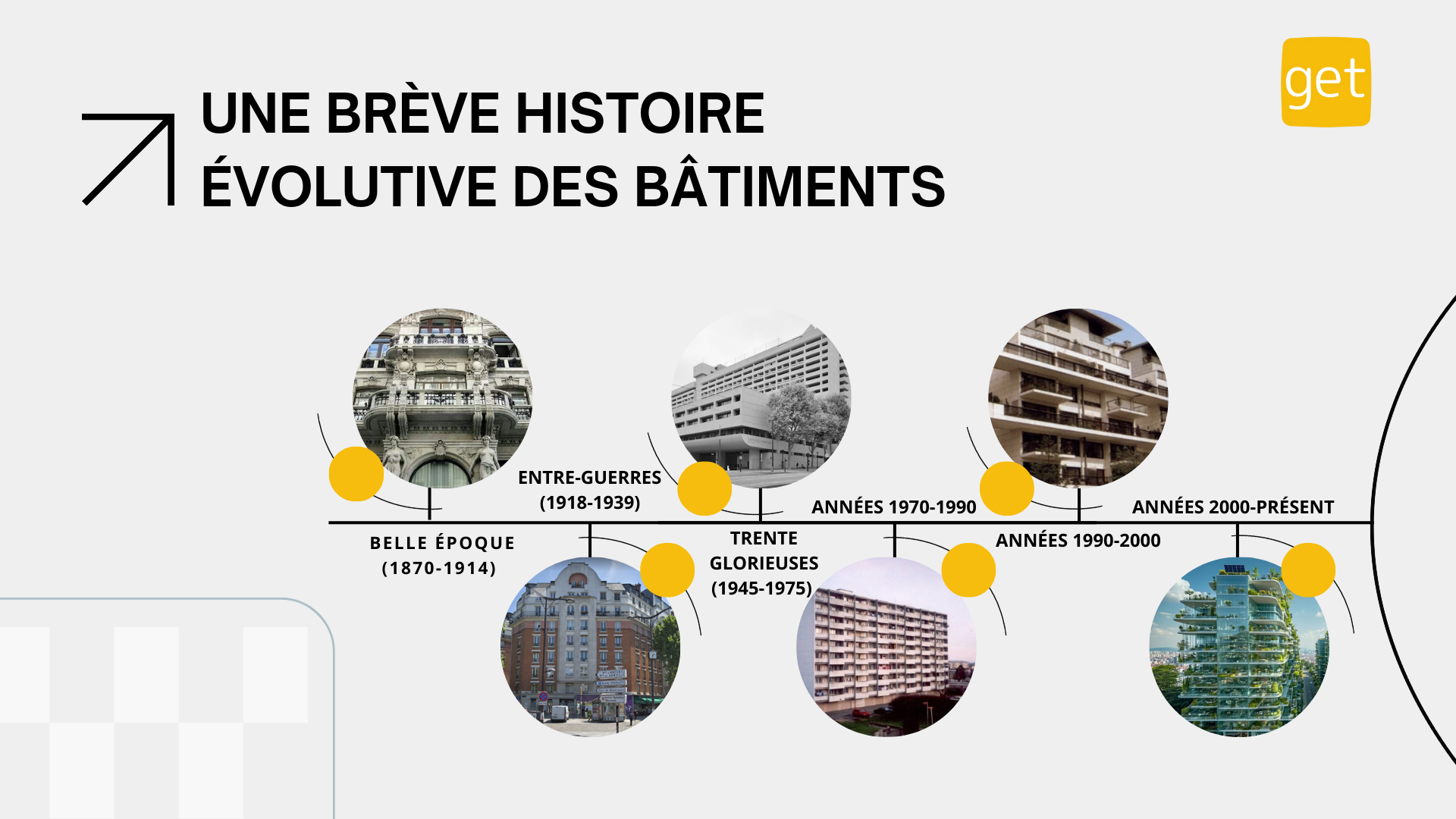 UNE BRÈVE HISTOIRE ÉVOLUTIVE DES BÂTIMENTS

get

BELLE ÉPOQUE (1870-1914)

ENTRE-GUERRES (1918-1939)

TRENTE GLORIEUSES (1945-1975)

ANNÉES 1970-1990

ANNÉES 1990-2000

ANNÉES 2000-PRÉSENT